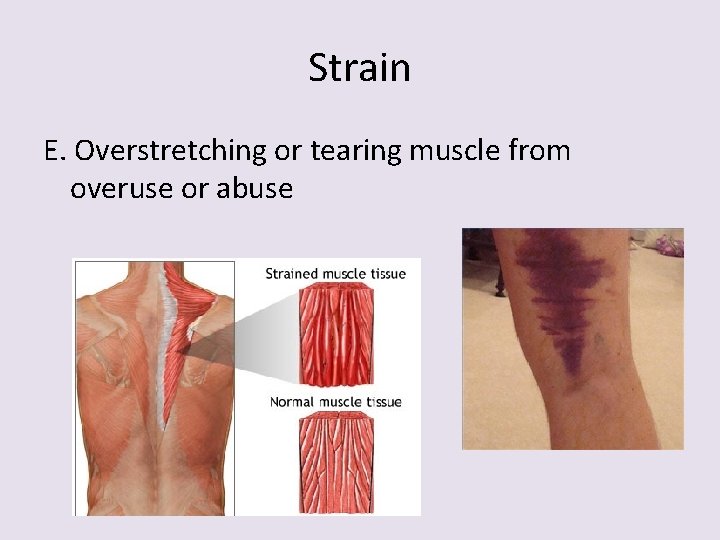 Strain

E. Overstretching or tearing muscle from overuse or abuse

Strained muscle tissue

Normal muscle tissue